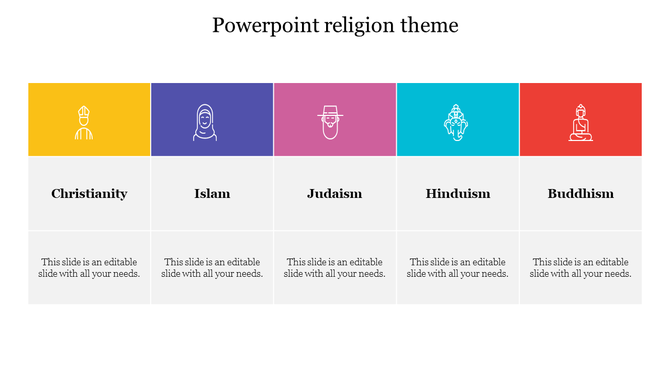 Powerpoint religion theme

| Christianity | Islam | Judaism | Hinduism | Buddhism |
|---|---|---|---|---|
| This slide is an editable slide with all your needs. | This slide is an editable slide with all your needs. | This slide is an editable slide with all your needs. | This slide is an editable slide with all your needs. | This slide is an editable slide with all your needs. |